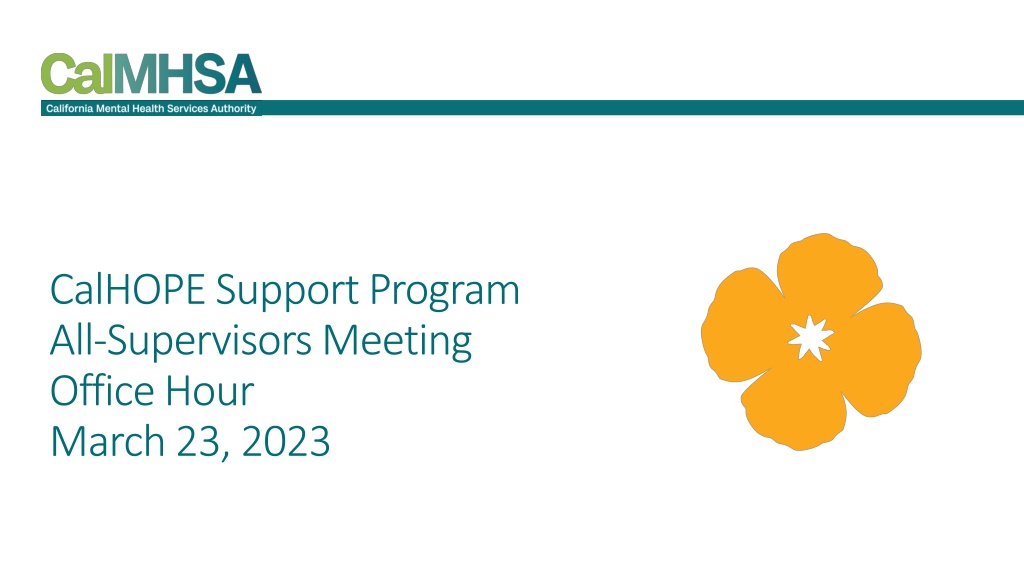 CalMHSA
California Mental Health Services Authority

CalHOPE Support Program
All-Supervisors Meeting
Office Hour
March 23, 2023